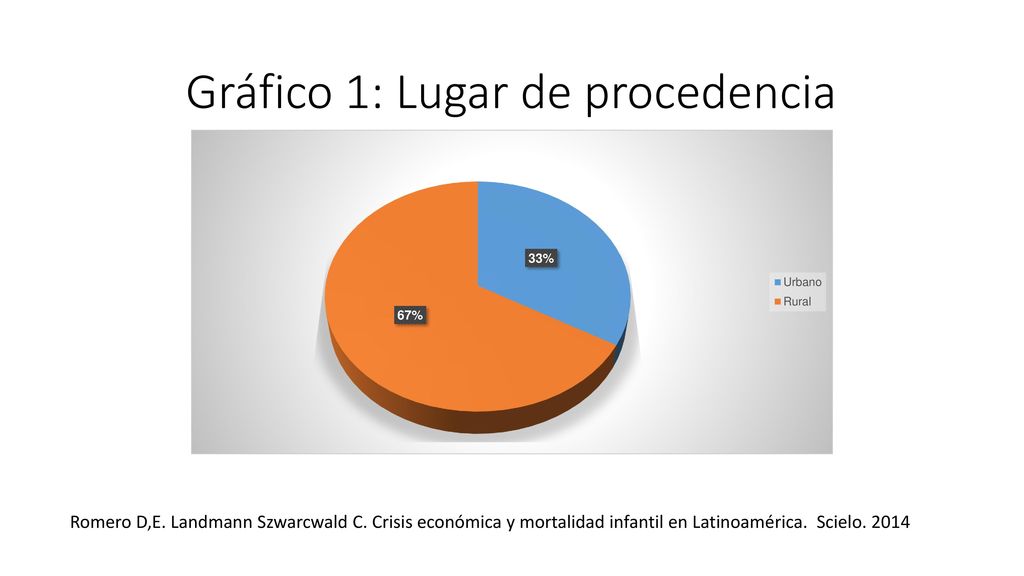 Gráfico 1: Lugar de procedencia

33%

67%

Urbano
Rural

Romero D,E. Landmann Szwarcwald C. Crisis económica y mortalidad infantil en Latinoamérica. Scielo. 2014